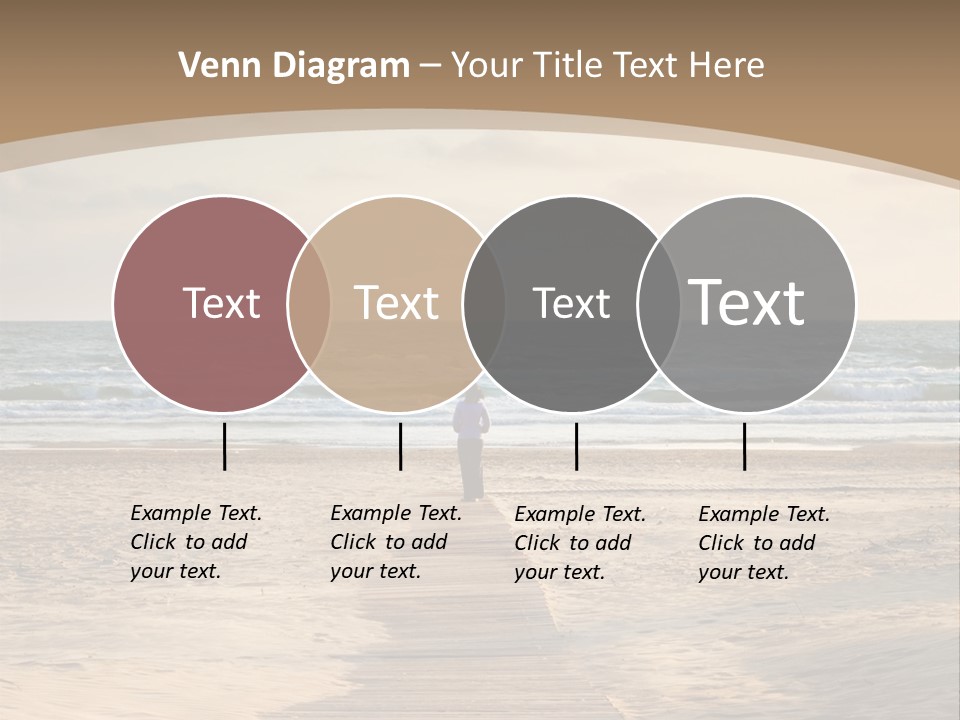 Venn Diagram – Your Title Text Here

Text

Text

Text

Text

Example Text. Click to add your text.

Example Text. Click to add your text.

Example Text. Click to add your text.

Example Text. Click to add your text.